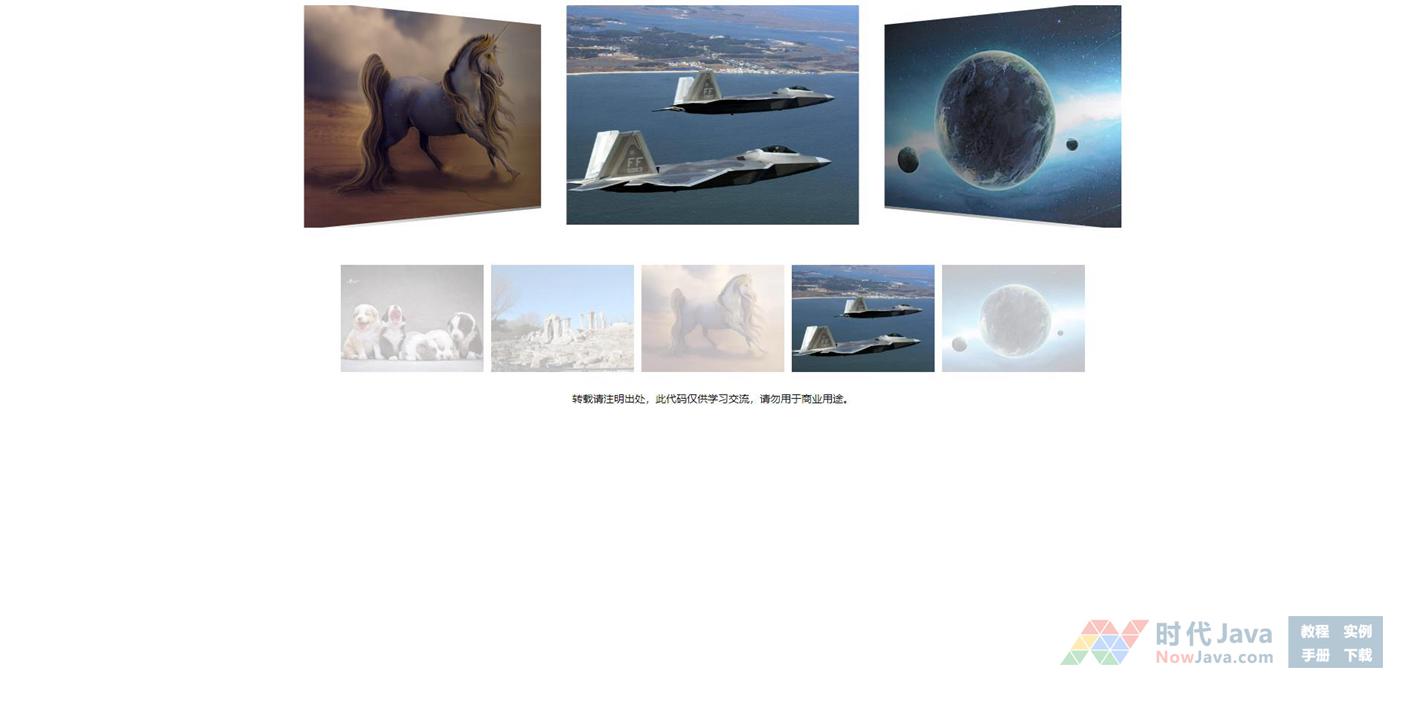 转载请注明出处，此代码仅供学习交流，请勿用于商业用途。

时代Java
NowJava.com

教程 实例
手册 下载